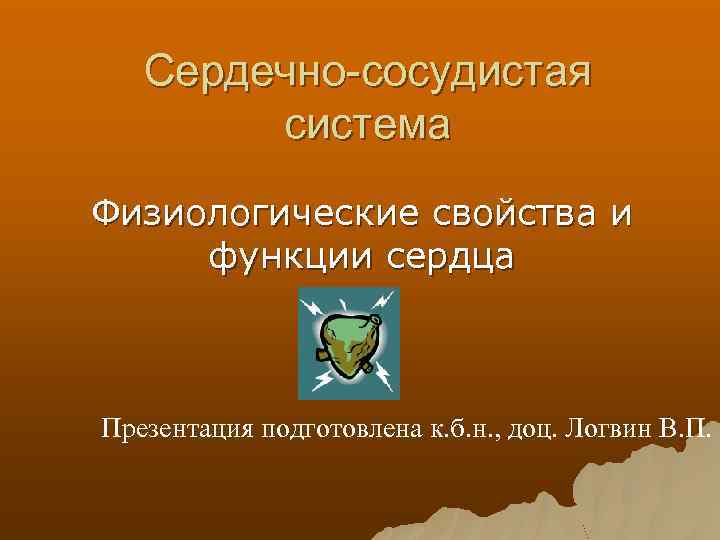 Сердечно-сосудистая система

Физиологические свойства и функции сердца

Презентация подготовлена к.б.н., доц. Логвин В.П.